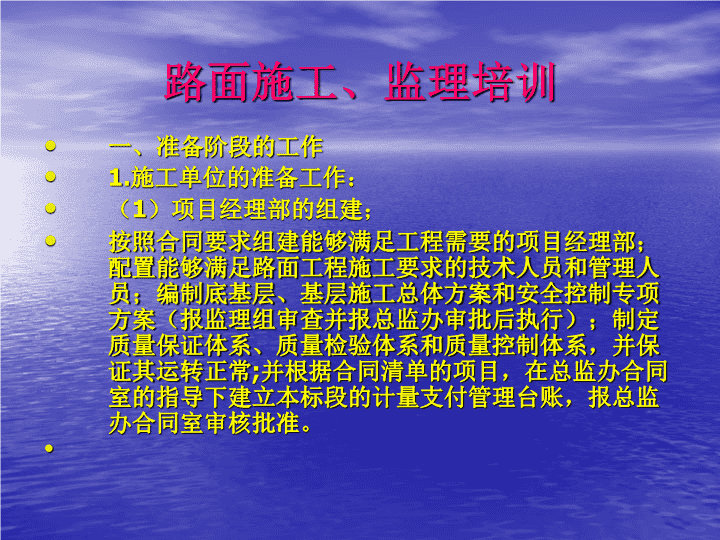 路面施工、监理培训

• 一、准备阶段的工作
• 1.施工单位的准备工作：
• （1）项目经理部的组建；
• 按照合同要求组建能够满足工程需要的项目经理部；配置能够满足路面工程施工要求的技术人员和管理人员；编制底基层、基层施工总体方案和安全控制专项方案（报监理组审查并报总监办审批后执行）；制定质量保证体系、质量检验体系和质量控制体系，并保证其运转正常;并根据合同清单的项目，在总监办合同室的指导下建立本标段的计量支付管理台账，报总监办合同室审核批准。
•